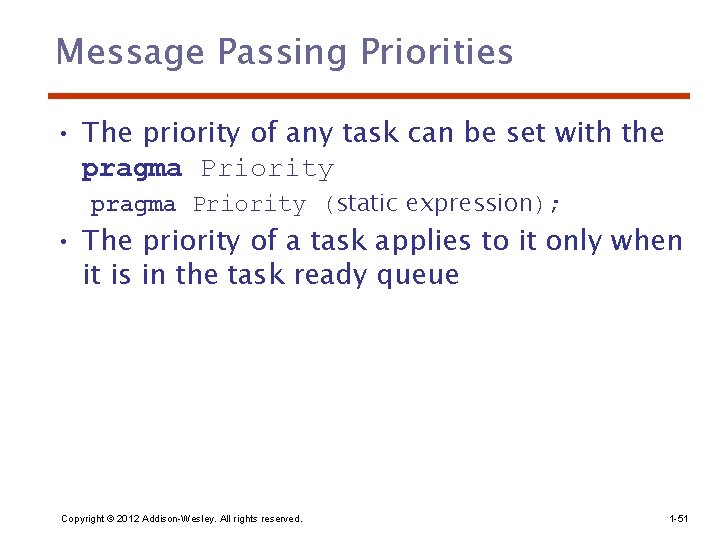 Message Passing Priorities

• The priority of any task can be set with the pragma Priority

pragma Priority (static expression);

• The priority of a task applies to it only when it is in the task ready queue

Copyright © 2012 Addison-Wesley. All rights reserved.

1-51